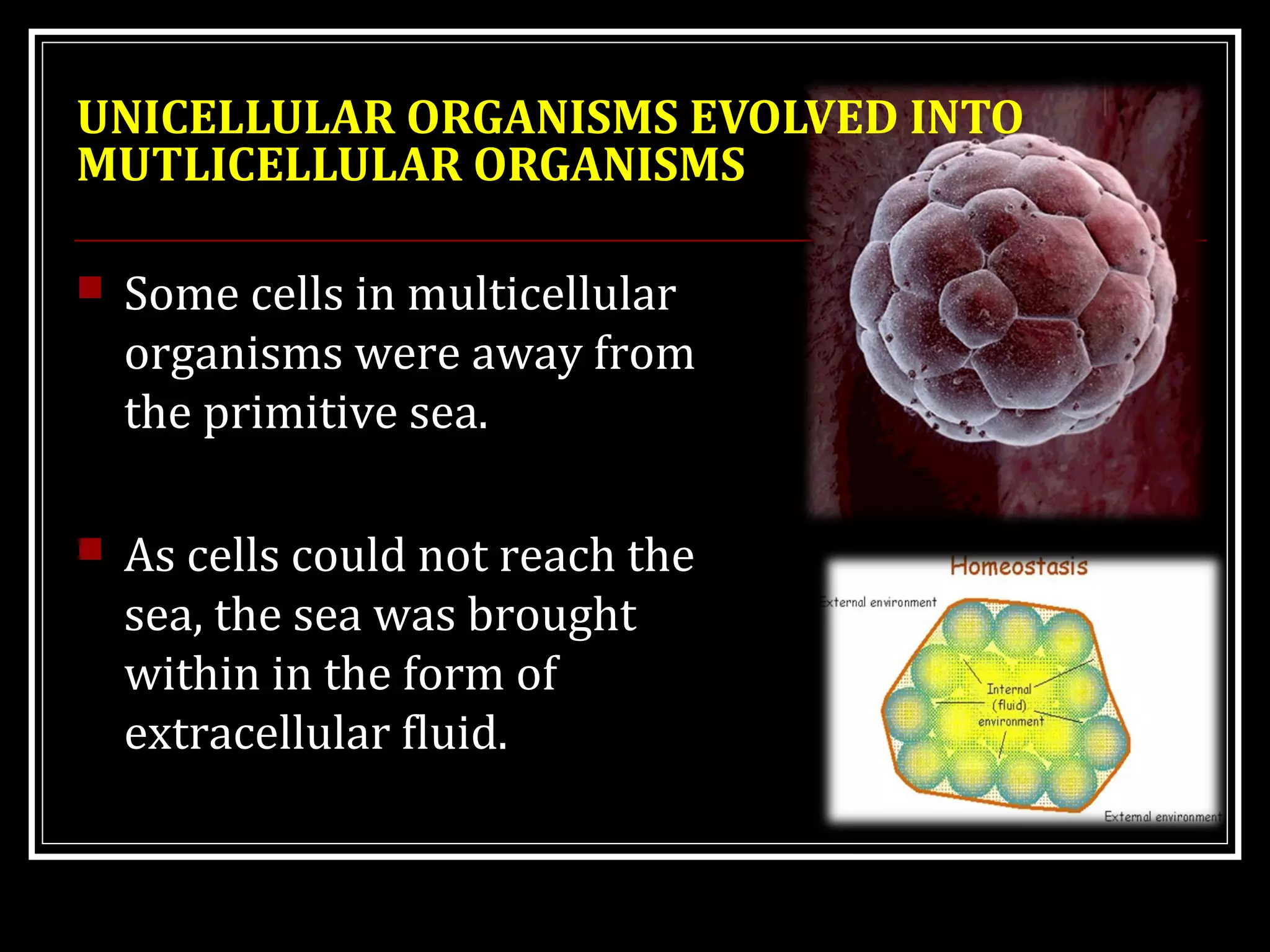 UNICELLULAR ORGANISMS EVOLVED INTO MUTLICELLULAR ORGANISMS

Some cells in multicellular organisms were away from the primitive sea.

As cells could not reach the sea, the sea was brought within in the form of extracellular fluid.

Homeostasis

xternal environment

Internal (fluid) environment

External environment